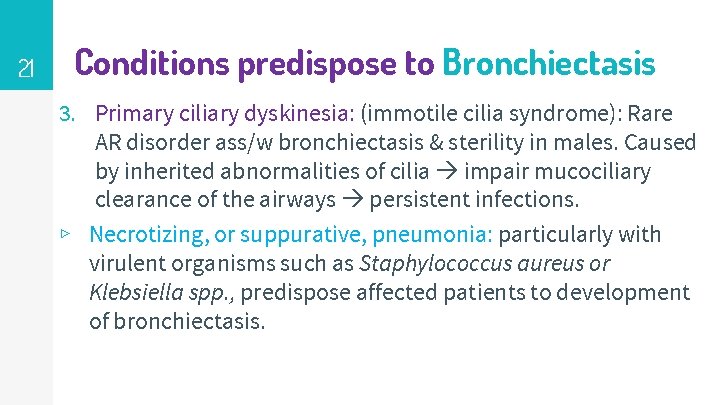 21

Conditions predispose to Bronchiectasis

3. Primary ciliary dyskinesia: (immotile cilia syndrome): Rare AR disorder ass/w bronchiectasis & sterility in males. Caused by inherited abnormalities of cilia → impair mucociliary clearance of the airways → persistent infections.

▹ Necrotizing, or suppurative, pneumonia: particularly with virulent organisms such as Staphylococcus aureus or Klebsiella spp., predispose affected patients to development of bronchiectasis.